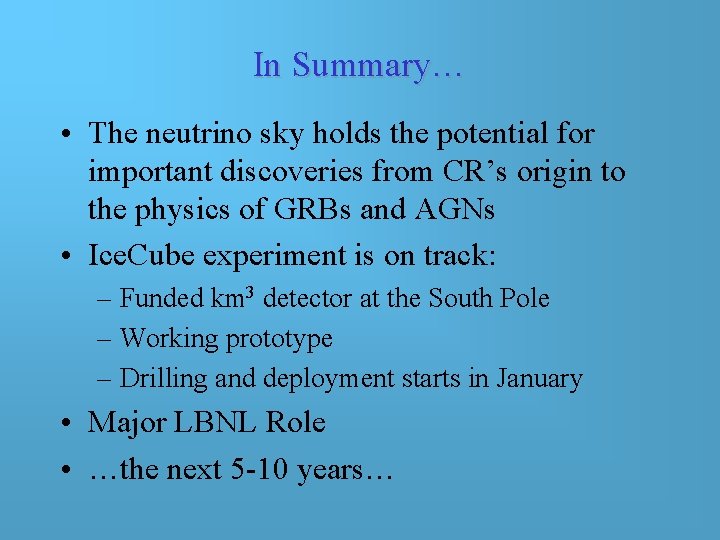 In Summary…

• The neutrino sky holds the potential for important discoveries from CR’s origin to the physics of GRBs and AGNs

• IceCube experiment is on track:
 – Funded km$^3$ detector at the South Pole
 – Working prototype
 – Drilling and deployment starts in January

• Major LBNL Role

• …the next 5-10 years…